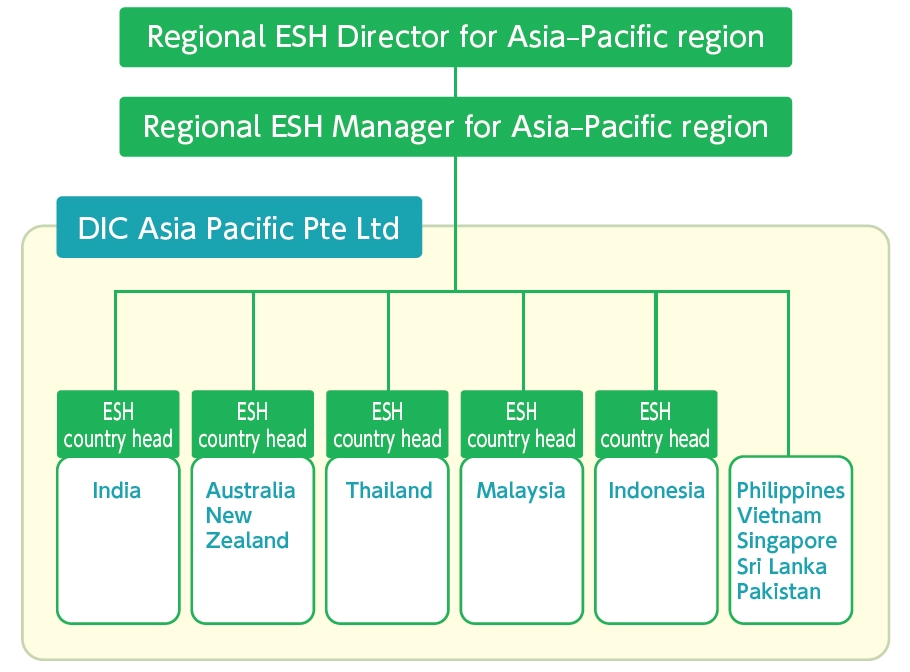 Regional ESH Director for Asia-Pacific region

Regional ESH Manager for Asia-Pacific region

DIC Asia Pacific Pte Ltd

ESH country head

India

ESH country head

Australia New Zealand

ESH country head

Thailand

ESH country head

Malaysia

ESH country head

Indonesia

Philippines Vietnam Singapore Sri Lanka Pakistan